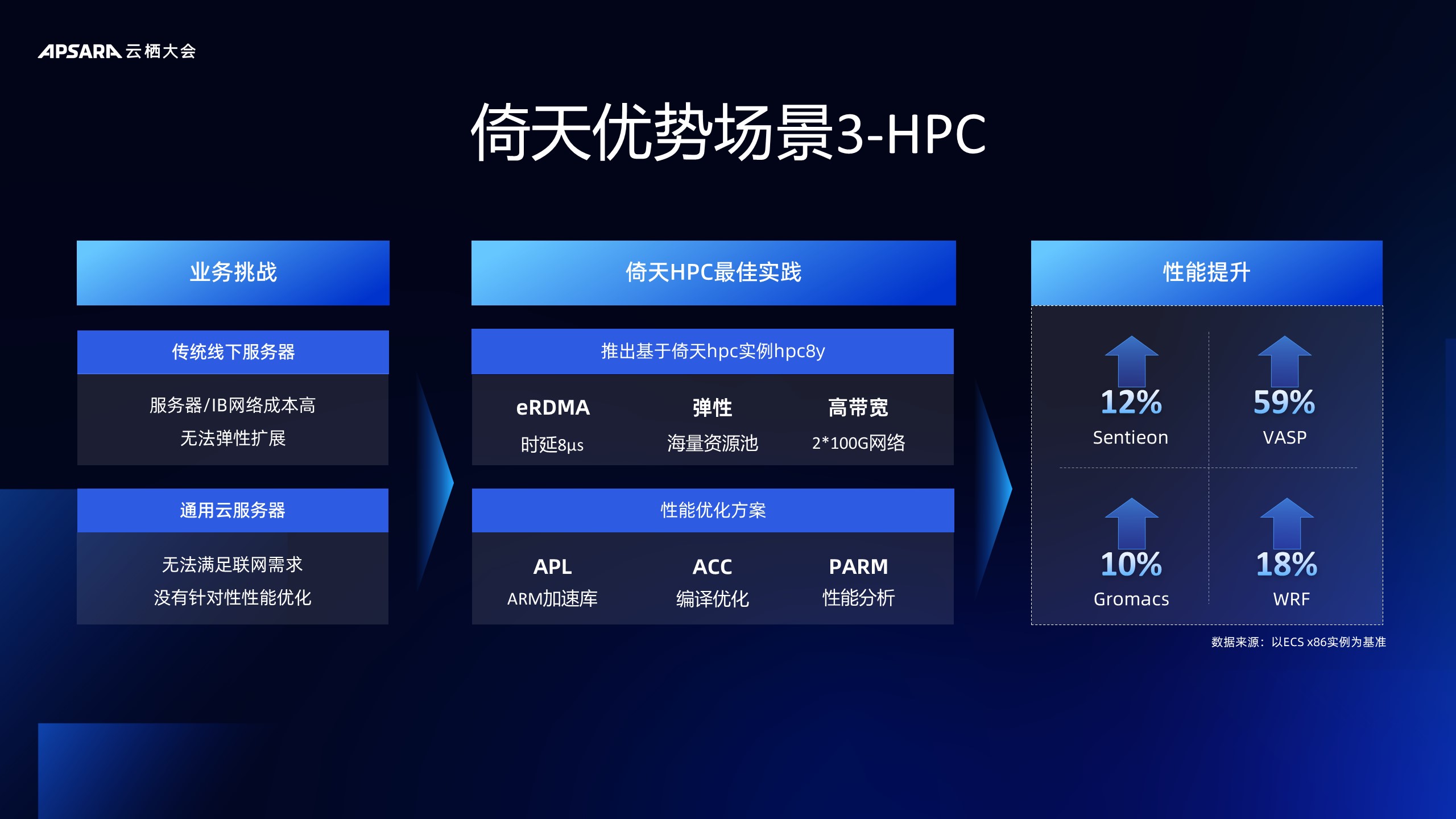 APSARA 云栖大会

倚天优势场景3-HPC

业务挑战

传统线下服务器

服务器/IB网络成本高
无法弹性扩展

通用云服务器

无法满足联网需求
没有针对性性能优化

倚天HPC最佳实践

推出基于倚天hpc实例hpc8y

eRDMA
时延8μs

弹性
海量资源池

高带宽
2*100G网络

性能优化方案

APL
ARM加速库

ACC
编译优化

PARM
性能分析

性能提升

12%
Sentieon

59%
VASP

10%
Gromacs

18%
WRF

数据来源：以ECS x86实例为基准